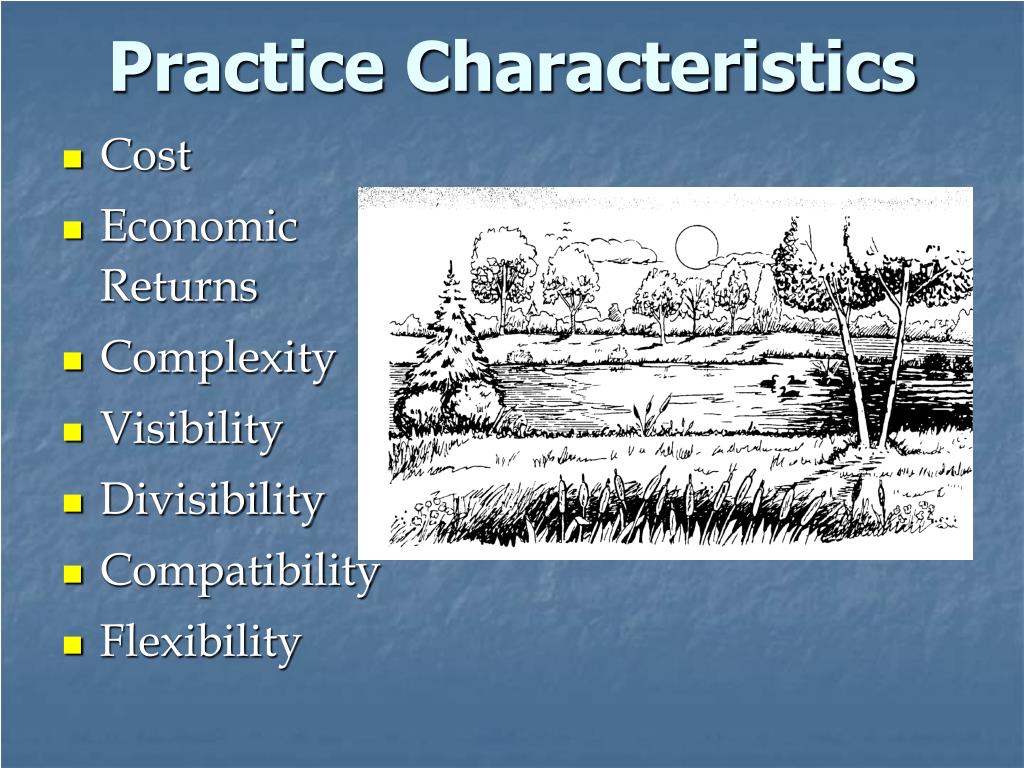 Practice Characteristics

- Cost
- Economic Returns
- Complexity
- Visibility
- Divisibility
- Compatibility
- Flexibility